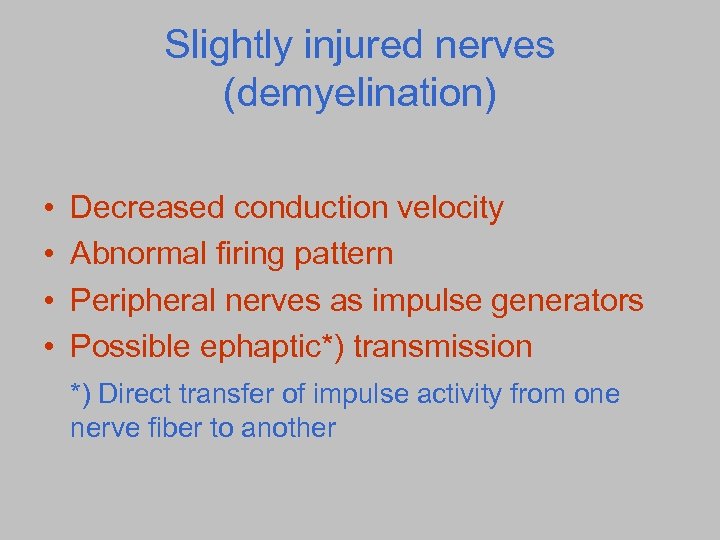 Slightly injured nerves
(demyelination)

• Decreased conduction velocity
• Abnormal firing pattern
• Peripheral nerves as impulse generators
• Possible ephaptic*) transmission

*) Direct transfer of impulse activity from one nerve fiber to another